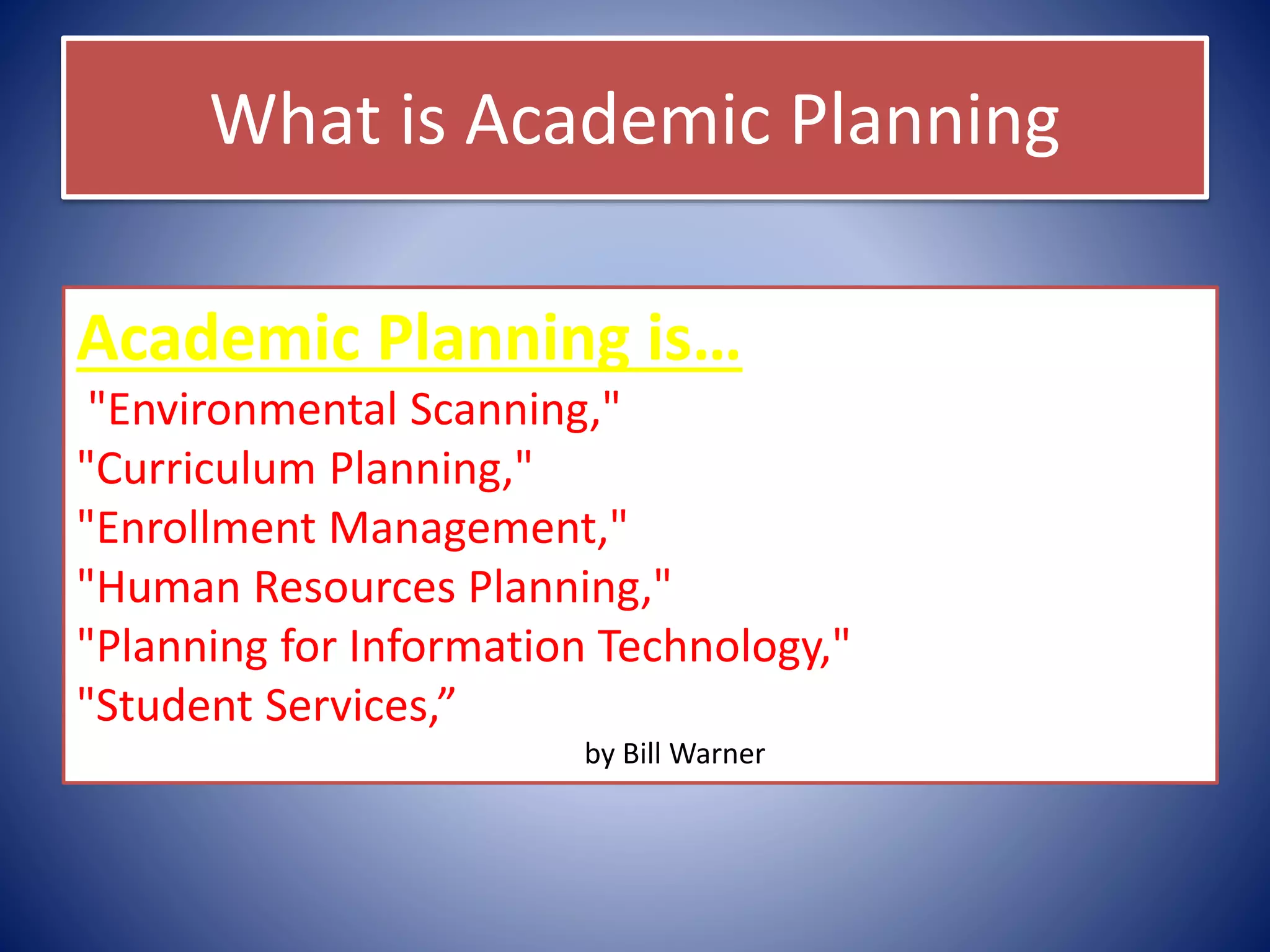 What is Academic Planning

Academic Planning is…
"Environmental Scanning,"
"Curriculum Planning,"
"Enrollment Management,"
"Human Resources Planning,"
"Planning for Information Technology,"
"Student Services,”
by Bill Warner